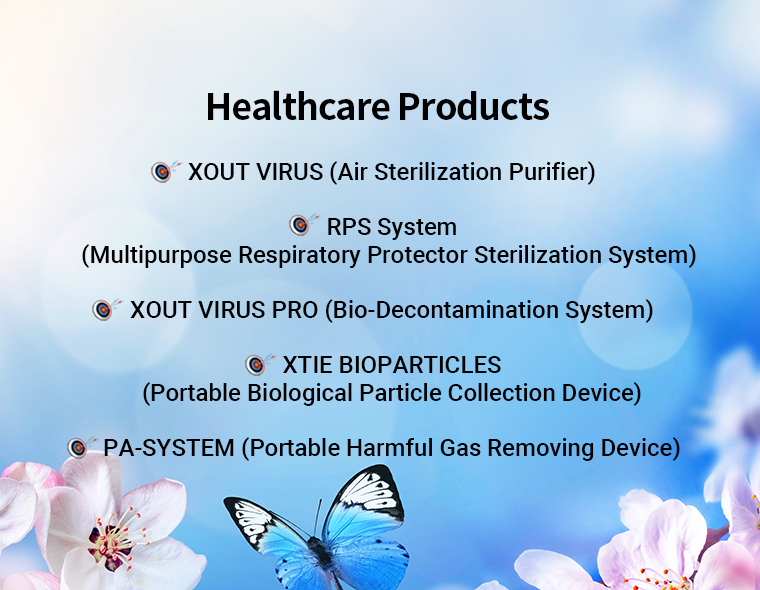 Healthcare Products

XOUT VIRUS (Air Sterilization Purifier)

RPS System
(Multipurpose Respiratory Protector Sterilization System)

XOUT VIRUS PRO (Bio-Decontamination System)

XTIE BIOPARTICLES
(Portable Biological Particle Collection Device)

PA-SYSTEM (Portable Harmful Gas Removing Device)